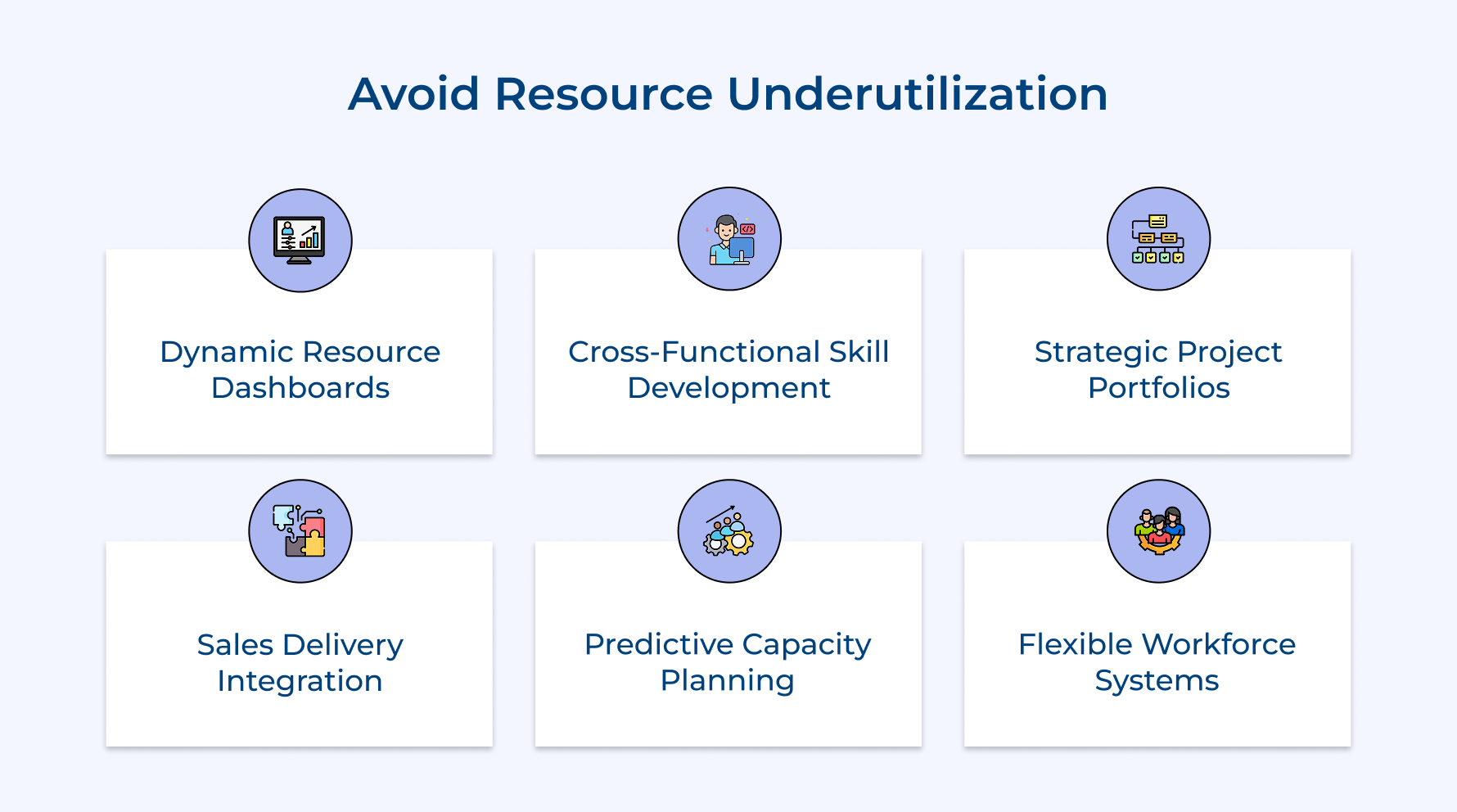 Avoid Resource Underutilization

Dynamic Resource Dashboards

Cross-Functional Skill Development

Strategic Project Portfolios

Sales Delivery Integration

Predictive Capacity Planning

Flexible Workforce Systems